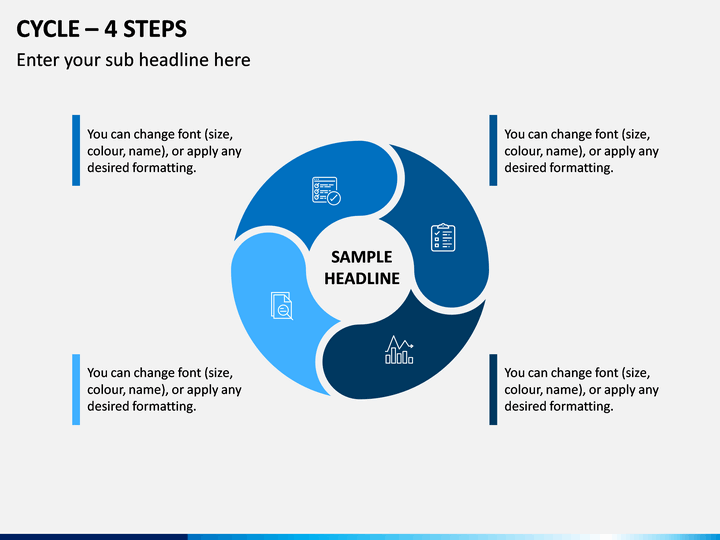 CYCLE – 4 STEPS

Enter your sub headline here

You can change font (size, colour, name), or apply any desired formatting.

You can change font (size, colour, name), or apply any desired formatting.

SAMPLE HEADLINE

You can change font (size, colour, name), or apply any desired formatting.

You can change font (size, colour, name), or apply any desired formatting.